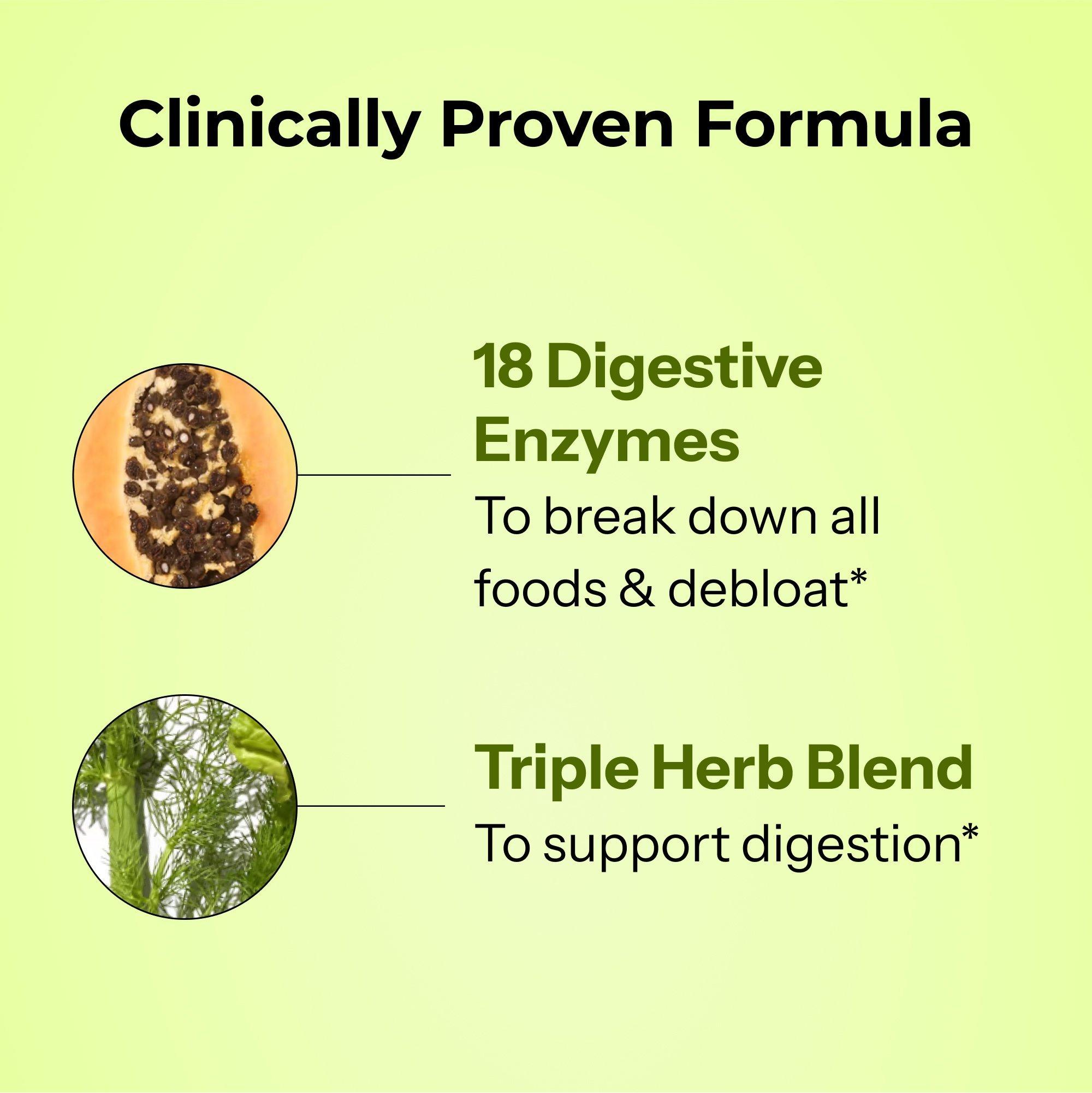 Clinically Proven Formula

18 Digestive Enzymes
To break down all foods & debloat*

Triple Herb Blend
To support digestion*